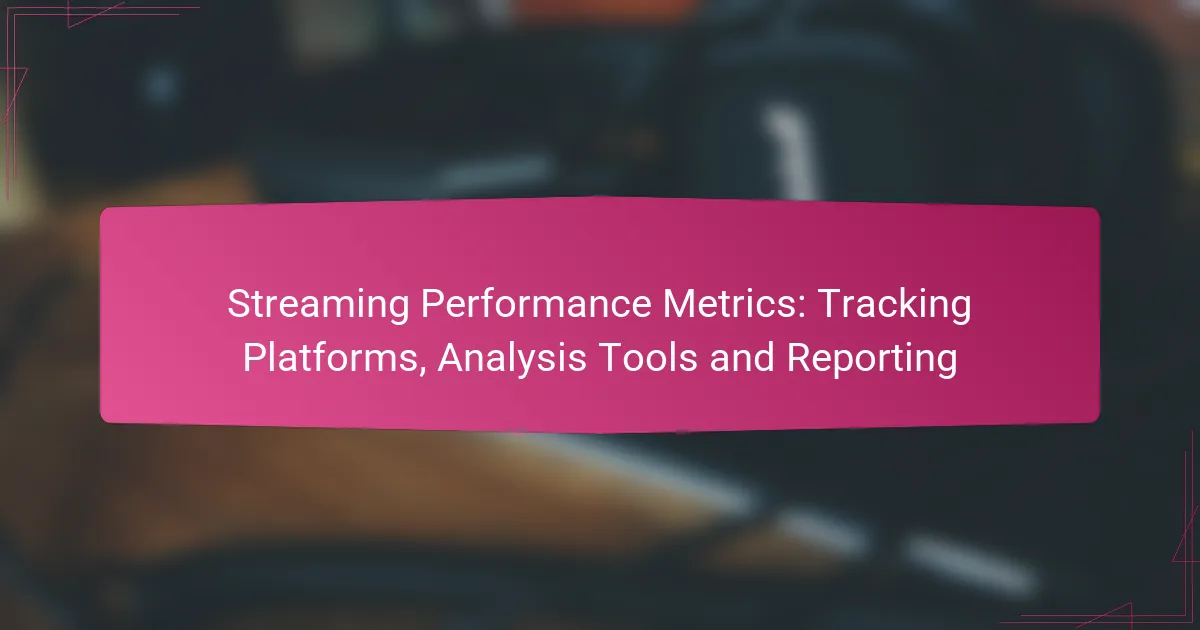 Streaming Performance Metrics: Tracking Platforms, Analysis Tools and Reporting